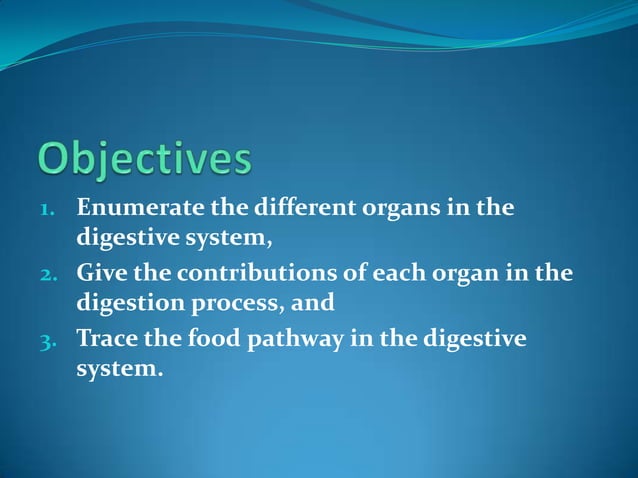 Objectives

1. Enumerate the different organs in the digestive system,
2. Give the contributions of each organ in the digestion process, and
3. Trace the food pathway in the digestive system.